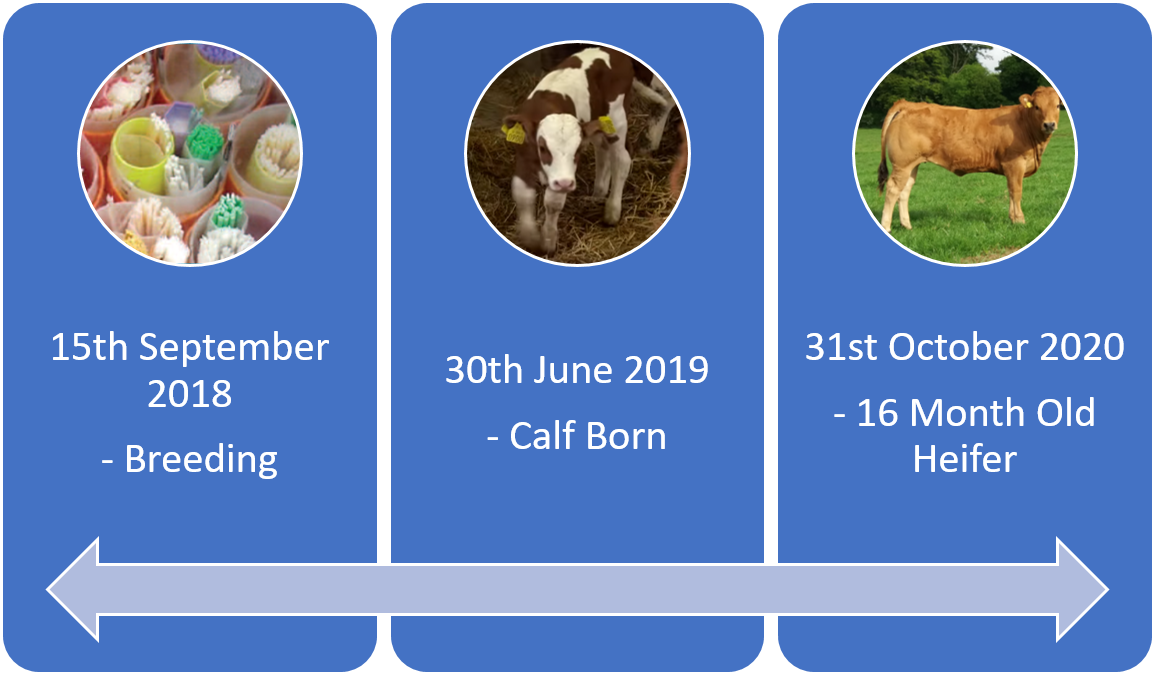 15th September 2018

- Breeding

30th June 2019

- Calf Born

31st October 2020

- 16 Month Old Heifer